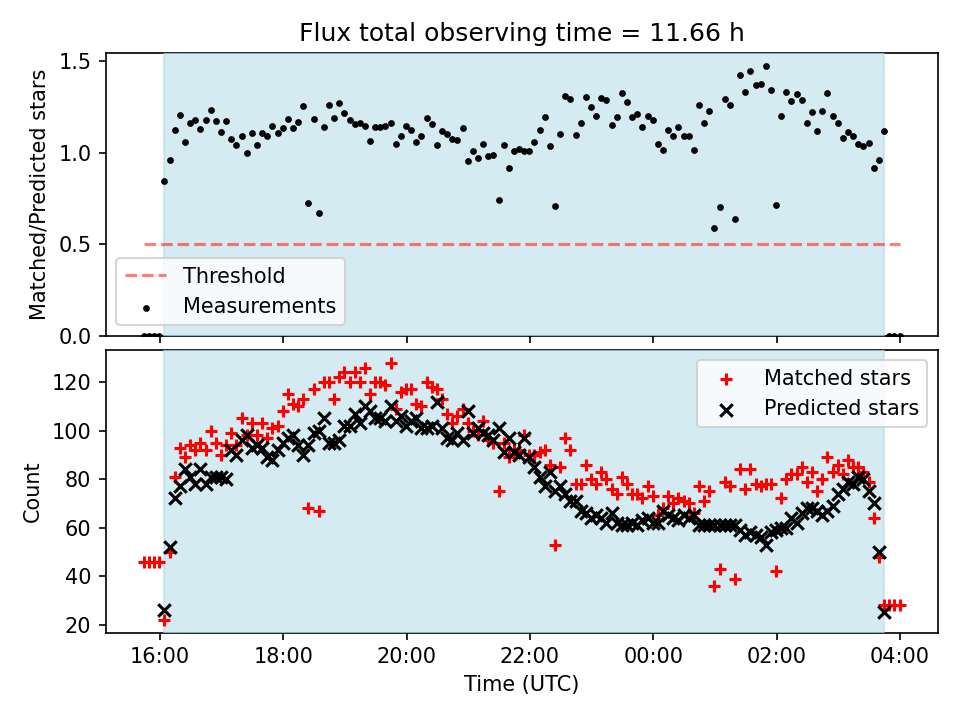 Flux total observing time = 11.66 h

Matched/Predicted stars

1.5
1.0
0.5
0.0

Threshold
Measurements

Count

120
100
80
60
40
20

Matched stars
Predicted stars

16:00
18:00
20:00
22:00
00:00
02:00
04:00

Time (UTC)